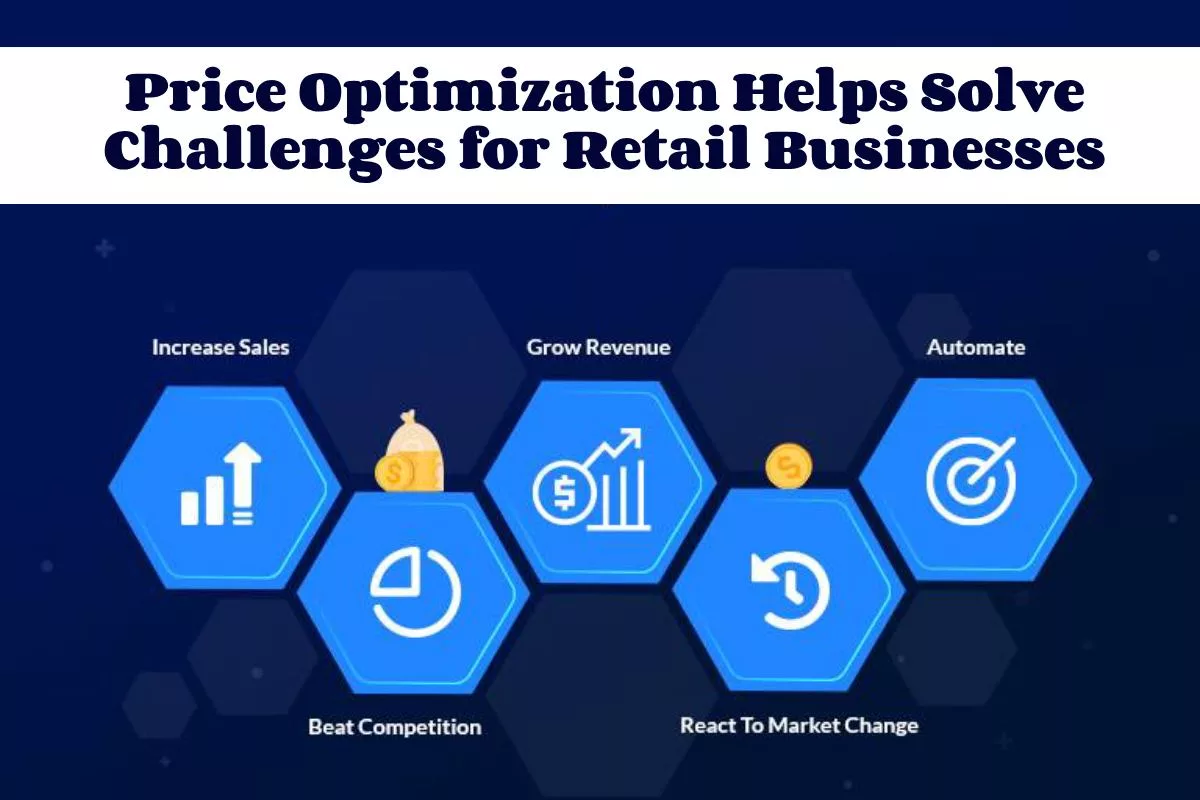 Price Optimization Helps Solve Challenges for Retail Businesses

Increase Sales

Grow Revenue

Automate

Beat Competition

React To Market Change